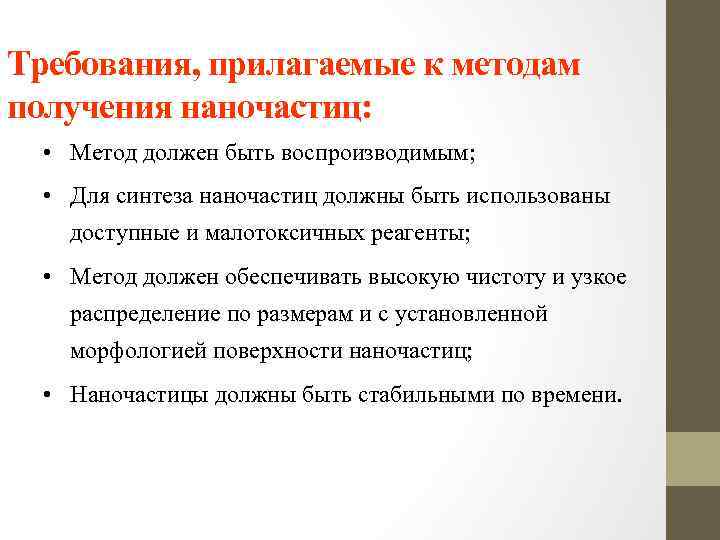 Требования, прилагаемые к методам получения наночастиц:

• Метод должен быть воспроизводимым;

• Для синтеза наночастиц должны быть использованы доступные и малотоксичных реагенты;

• Метод должен обеспечивать высокую чистоту и узкое распределение по размерам и с установленной морфологией поверхности наночастиц;

• Наночастицы должны быть стабильными по времени.